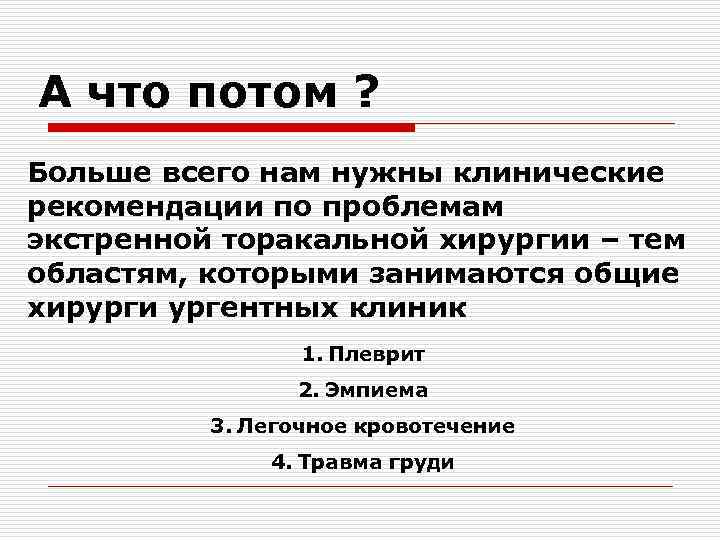 А что потом ?

Больше всего нам нужны клинические рекомендации по проблемам экстренной торакальной хирургии – тем областям, которыми занимаются общие хирурги ургентных клиник

1. Плеврит
2. Эмпиема
3. Легочное кровотечение
4. Травма груди